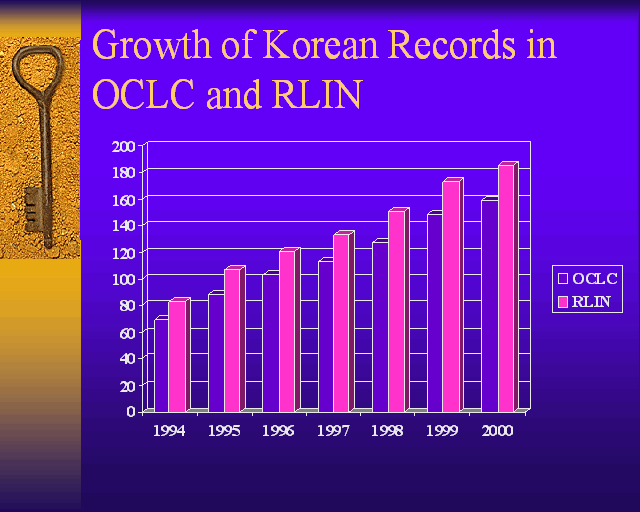 Growth of Korean Records in OCLC and RLIN

200
180
160
140
120
100
80
60
40
20
0

1994 1995 1996 1997 1998 1999 2000

OCLC
RLIN